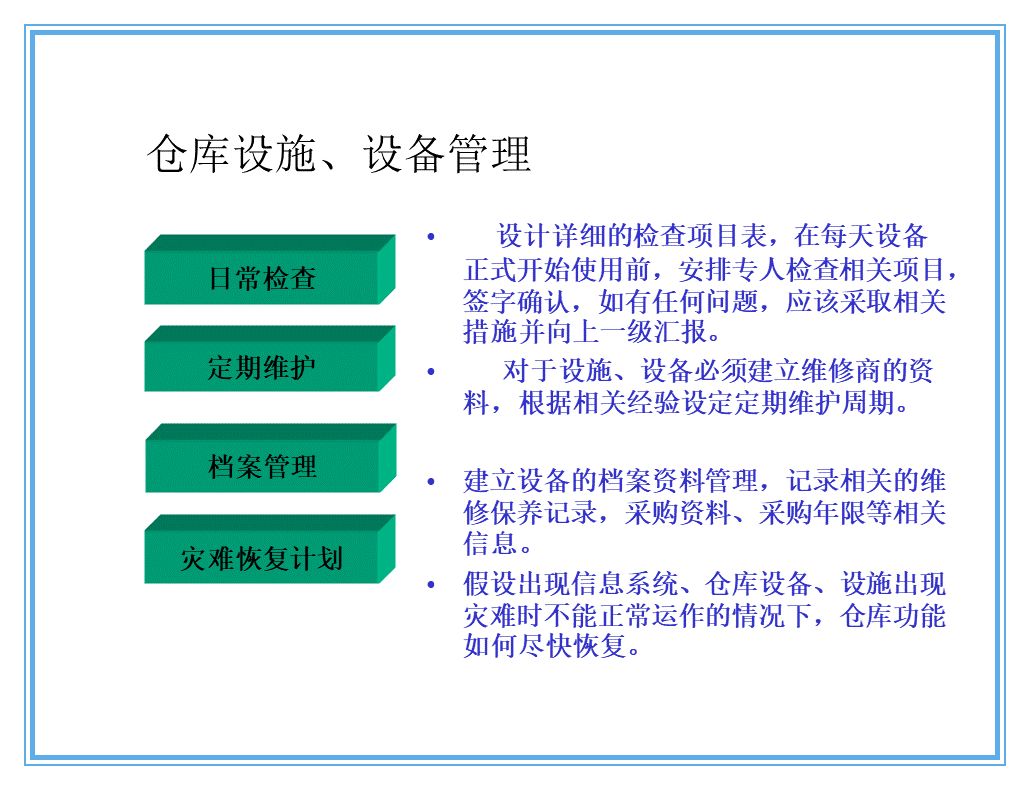 仓库设施、设备管理

日常检查

定期维护

档案管理

灾难恢复计划

• 设计详细的检查项目表，在每天设备正式开始使用前，安排专人检查相关项目，签字确认，如有任何问题，应该采取相关措施并向上一级汇报。

• 对于设施、设备必须建立维修商的资料，根据相关经验设定定期维护周期。

• 建立设备的档案资料管理，记录相关的维修保养记录，采购资料、采购年限等相关信息。

• 假设出现信息系统、仓库设备、设施出现灾难时不能正常运作的情况下，仓库功能如何尽快恢复。